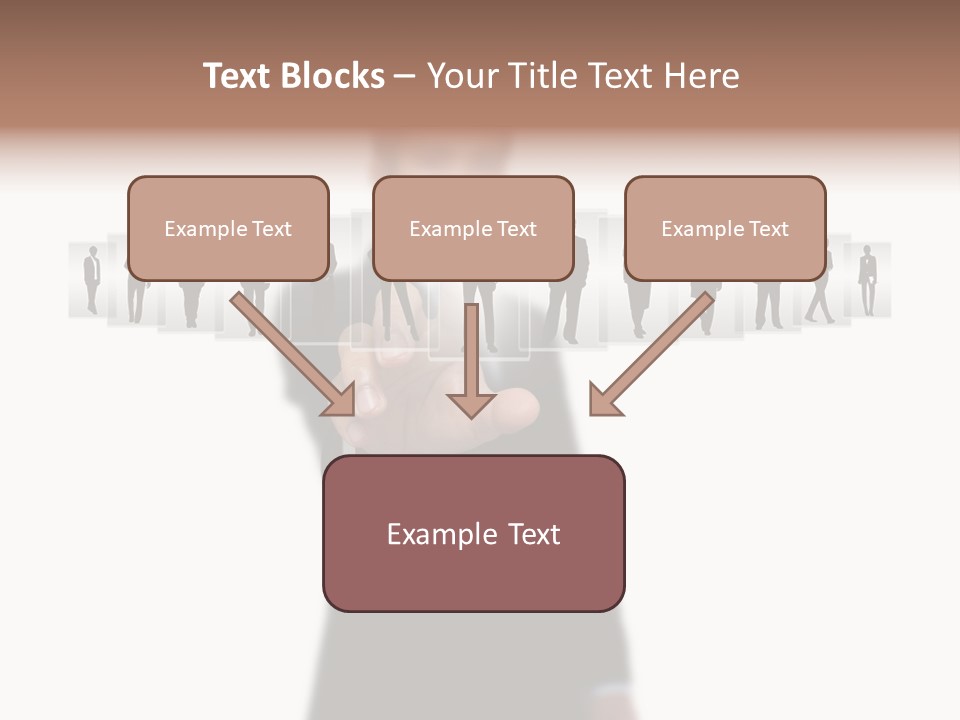 Text Blocks – Your Title Text Here

Example Text

Example Text

Example Text

Example Text